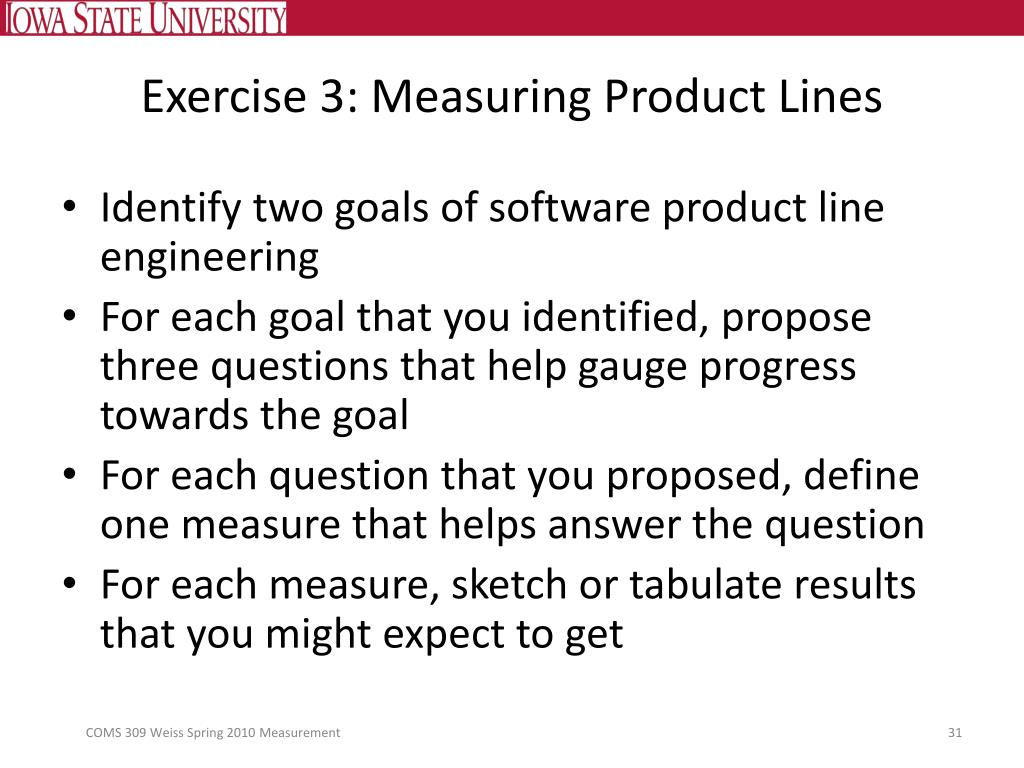 IOWA STATE UNIVERSITY

Exercise 3: Measuring Product Lines

• Identify two goals of software product line engineering
• For each goal that you identified, propose three questions that help gauge progress towards the goal
• For each question that you proposed, define one measure that helps answer the question
• For each measure, sketch or tabulate results that you might expect to get

COMS 309 Weiss Spring 2010 Measurement

31